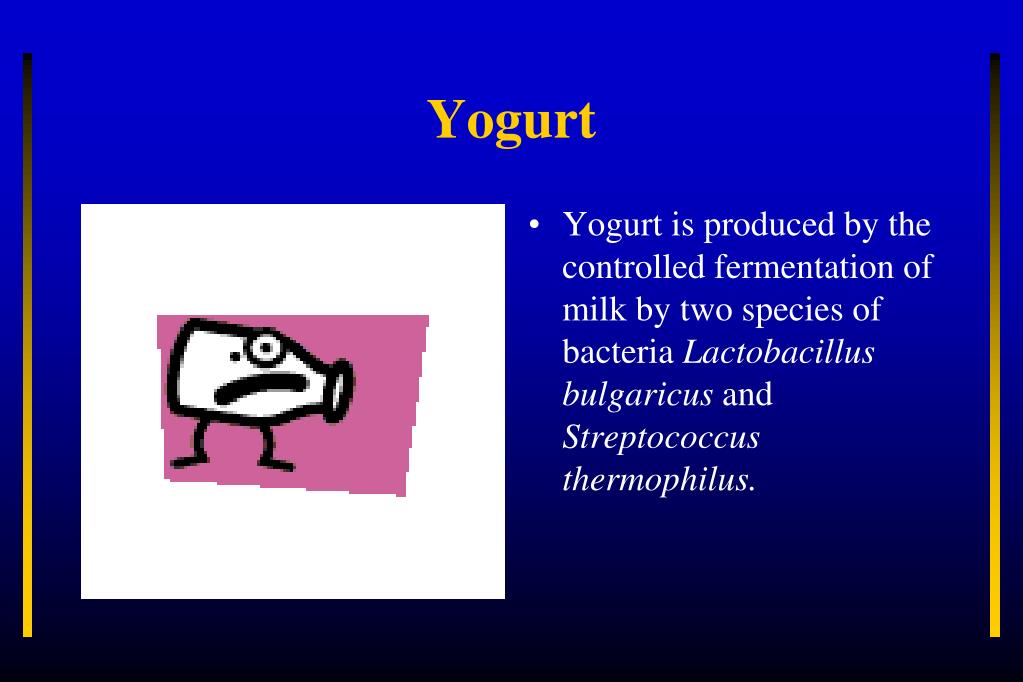 Yogurt

• Yogurt is produced by the controlled fermentation of milk by two species of bacteria Lactobacillus bulgaricus and Streptococcus thermophilus.